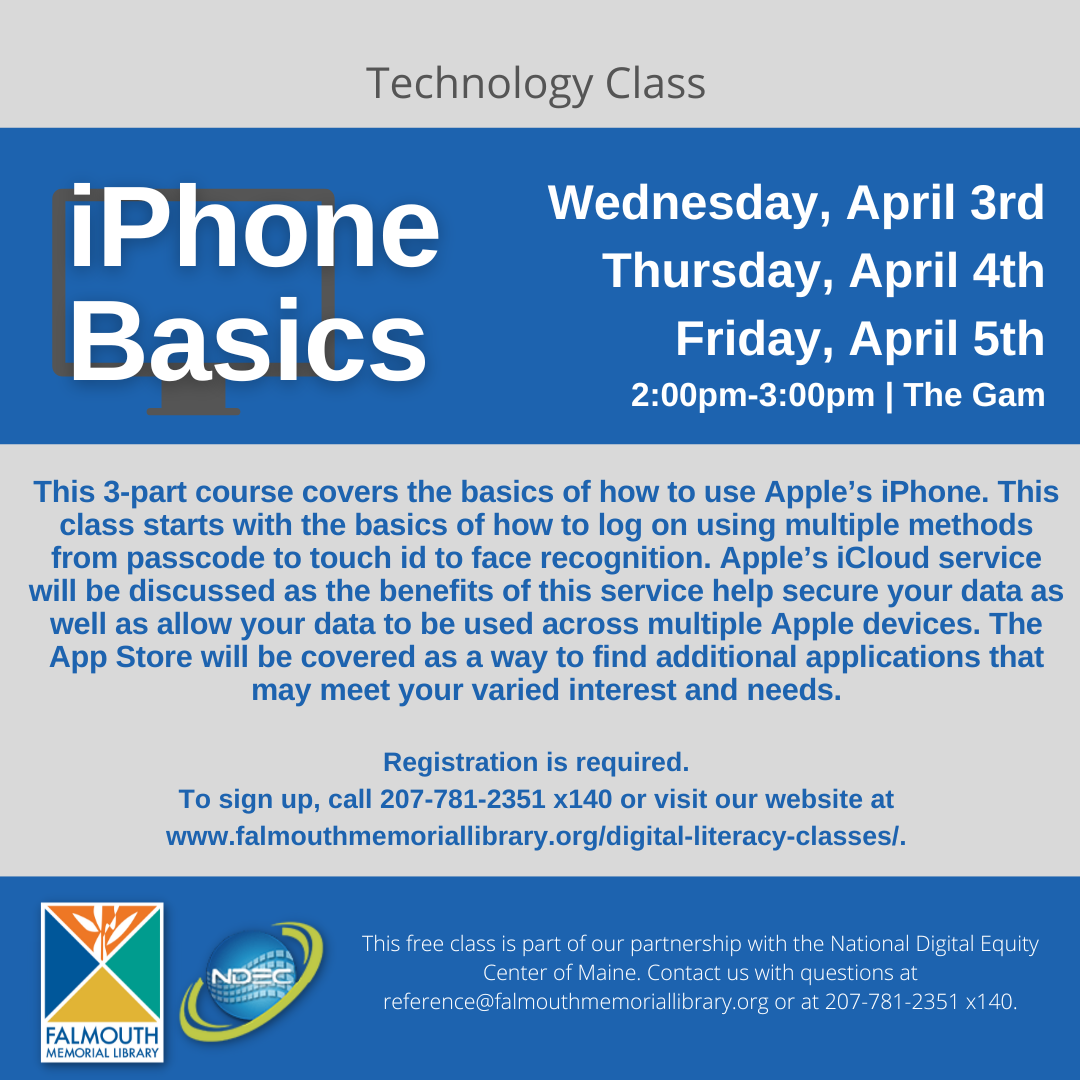 Technology Class

iPhone Basics

Wednesday, April 3rd
Thursday, April 4th
Friday, April 5th
2:00pm-3:00pm | The Gam

This 3-part course covers the basics of how to use Apple's iPhone. This class starts with the basics of how to log on using multiple methods from passcode to touch id to face recognition. Apple's iCloud service will be discussed as the benefits of this service help secure your data as well as allow your data to be used across multiple Apple devices. The App Store will be covered as a way to find additional applications that may meet your varied interest and needs.

Registration is required.
To sign up, call 207-781-2351 x140 or visit our website at www.falmouthmemoriallibrary.org/digital-literacy-classes/.

FALMOUTH MEMORIAL LIBRARY

NDEC

This free class is part of our partnership with the National Digital Equity Center of Maine. Contact us with questions at reference@falmouthmemoriallibrary.org or at 207-781-2351 x140.